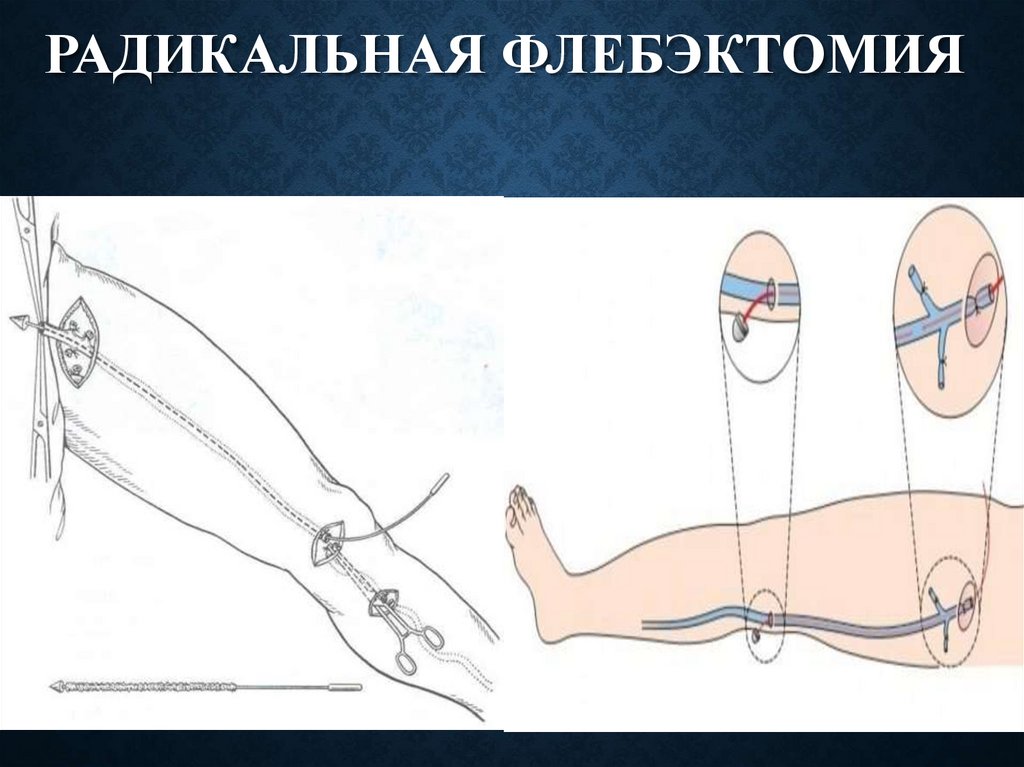 РАДИКАЛЬНАЯ ФЛЕБЭКТОМИЯ